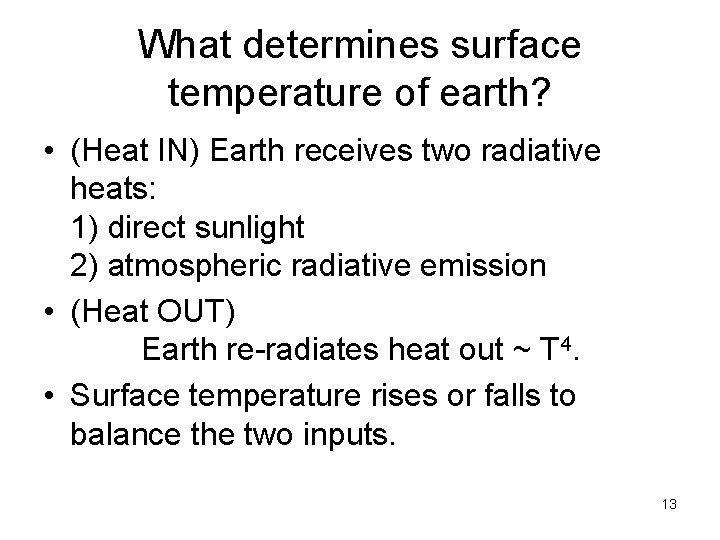 What determines surface temperature of earth?

• (Heat IN) Earth receives two radiative heats:
1) direct sunlight
2) atmospheric radiative emission

• (Heat OUT)
Earth re-radiates heat out ~ $T^4$.

• Surface temperature rises or falls to balance the two inputs.

13